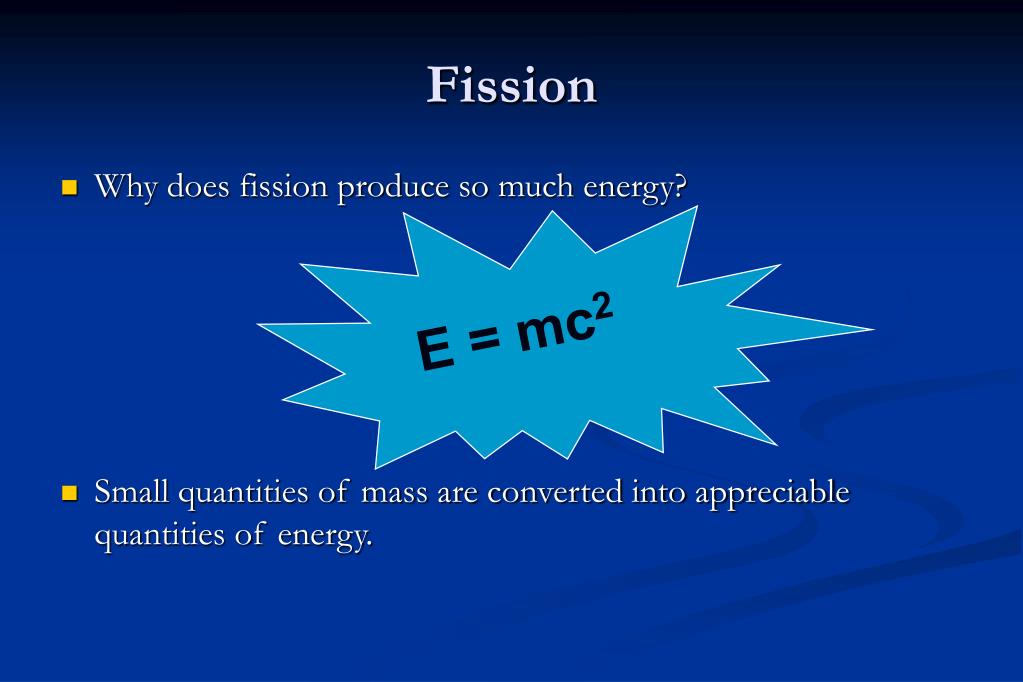 Fission

Why does fission produce so much energy?

$E = mc^2$

Small quantities of mass are converted into appreciable quantities of energy.